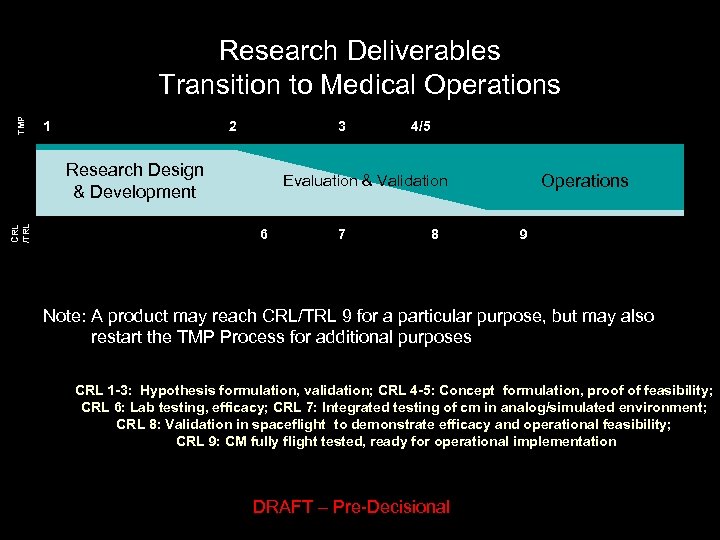 Research Deliverables
Transition to Medical Operations

TMP 1 2 3 4/5

Research Design & Development

Evaluation & Validation

Operations

CRL /TRL 6 7 8 9

Note: A product may reach CRL/TRL 9 for a particular purpose, but may also restart the TMP Process for additional purposes

CRL 1-3: Hypothesis formulation, validation; CRL 4-5: Concept formulation, proof of feasibility; CRL 6: Lab testing, efficacy; CRL 7: Integrated testing of cm in analog/simulated environment; CRL 8: Validation in spaceflight to demonstrate efficacy and operational feasibility; CRL 9: CM fully flight tested, ready for operational implementation

DRAFT – Pre-Decisional